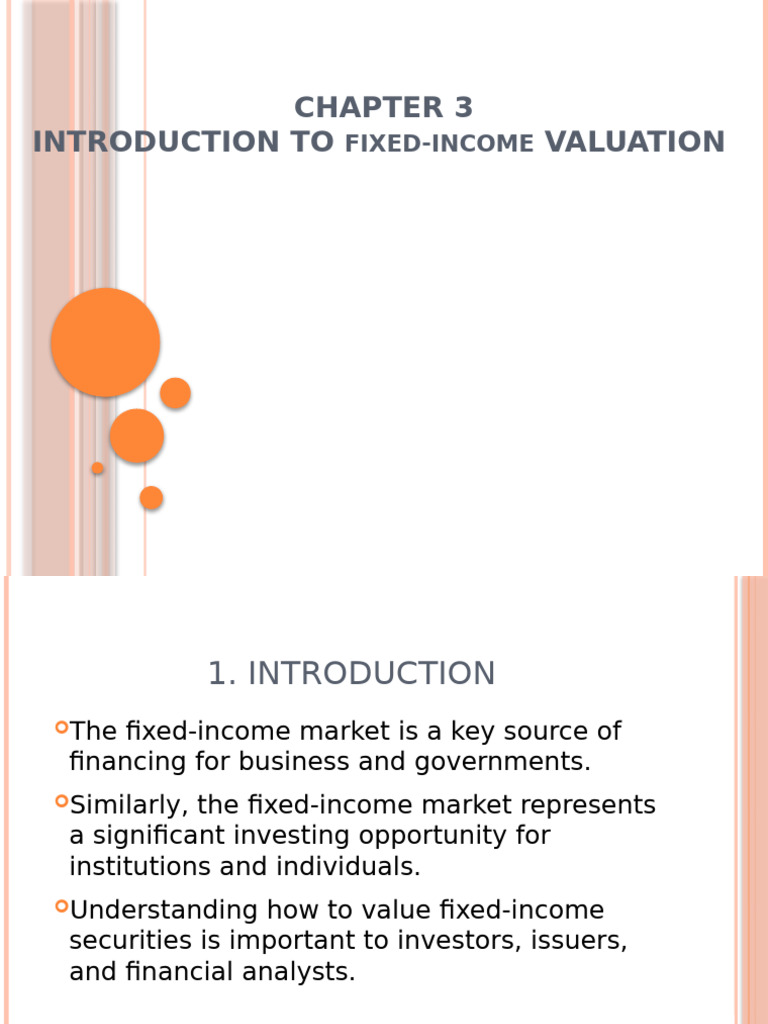 CHAPTER 3
INTRODUCTION TO FIXED-INCOME VALUATION

1. INTRODUCTION

The fixed-income market is a key source of financing for business and governments.

Similarly, the fixed-income market represents a significant investing opportunity for institutions and individuals.

Understanding how to value fixed-income securities is important to investors, issuers, and financial analysts.